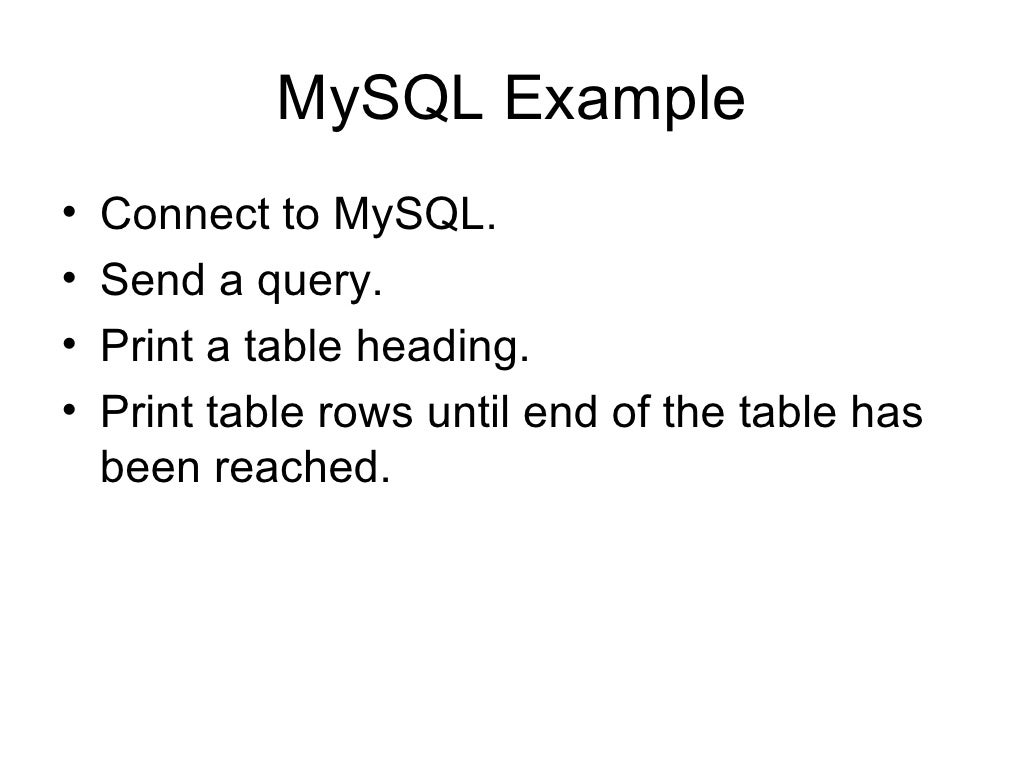 MySQL Example

• Connect to MySQL.
• Send a query.
• Print a table heading.
• Print table rows until end of the table has been reached.